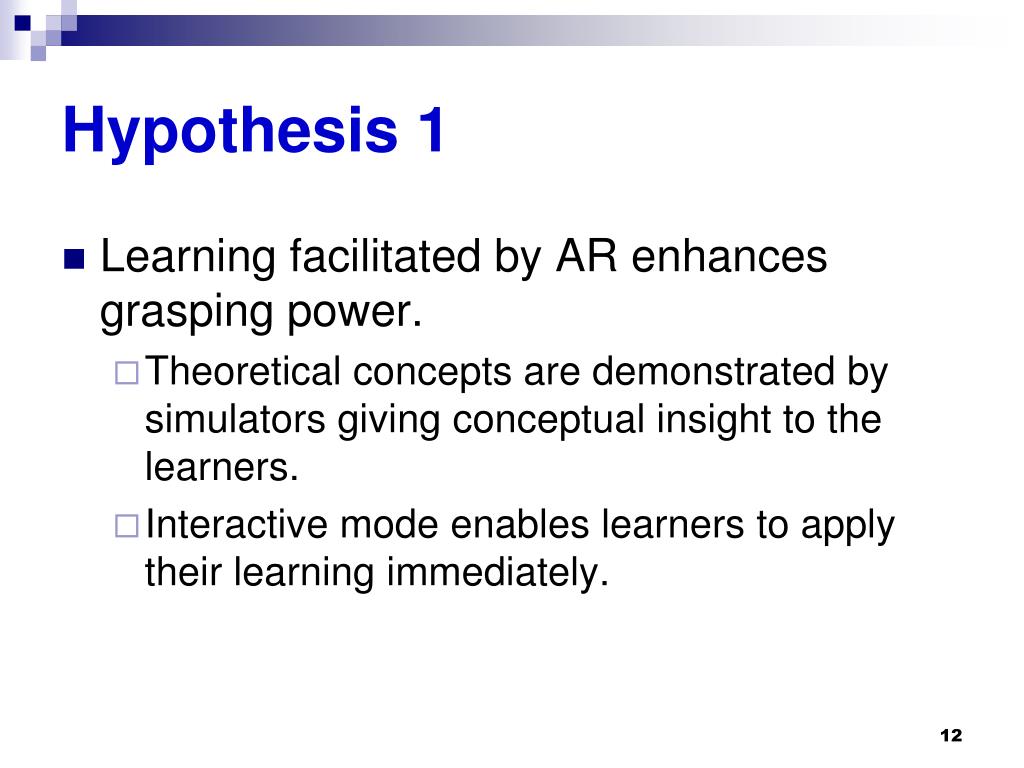 Hypothesis 1

Learning facilitated by AR enhances grasping power.

Theoretical concepts are demonstrated by simulators giving conceptual insight to the learners.

Interactive mode enables learners to apply their learning immediately.

12